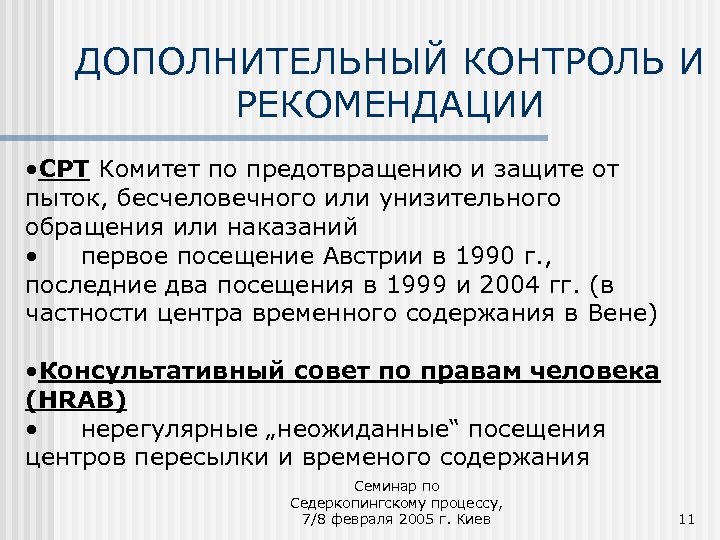 ДОПОЛНИТЕЛЬНЫЙ КОНТРОЛЬ И РЕКОМЕНДАЦИИ

•CPT Комитет по предотвращению и защите от пыток, бесчеловечного или унизительного обращения или наказаний
•	первое посещение Австрии в 1990 г., последние два посещения в 1999 и 2004 гг. (в частности центра временного содержания в Вене)

•Консультативный совет по правам человека (HRAB)
•	нерегулярные „неожиданные“ посещения центров пересылки и временого содержания

Семинар по Седеркопингскому процессу, 7/8 февраля 2005 г. Киев

11